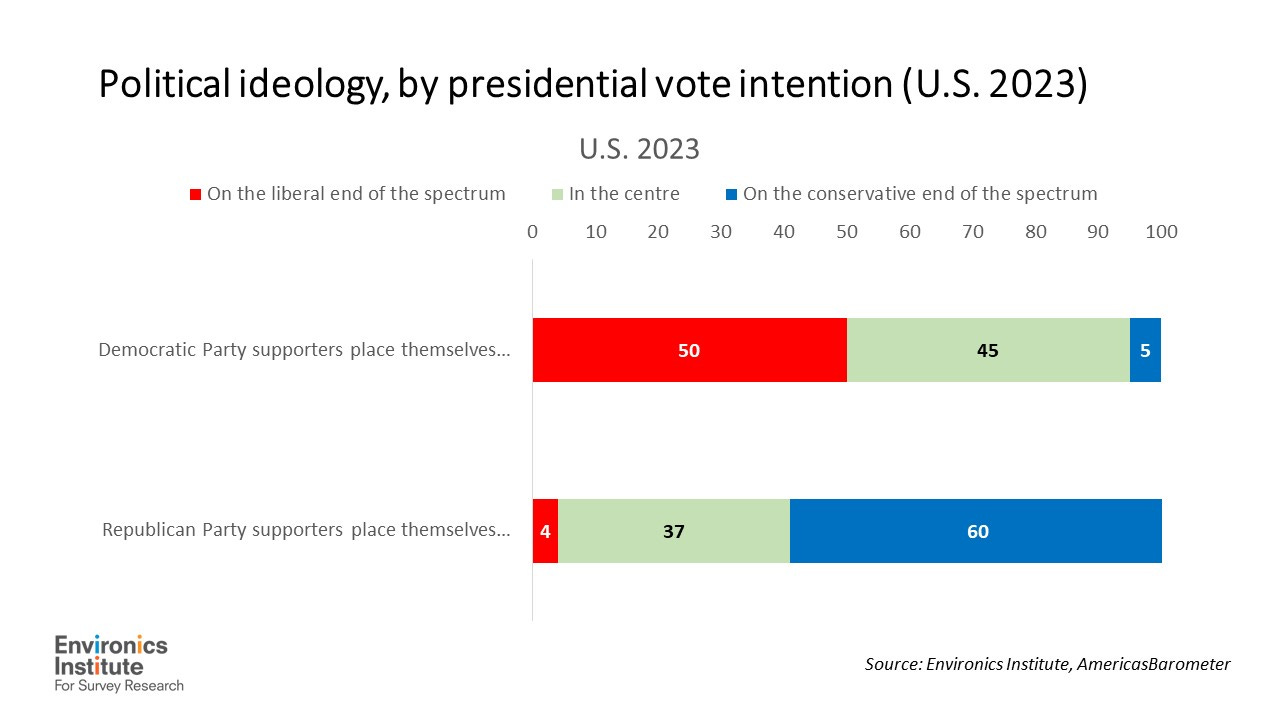 Political ideology, by presidential vote intention (U.S. 2023)

U.S. 2023

On the liberal end of the spectrum
In the centre
On the conservative end of the spectrum

0 10 20 30 40 50 60 70 80 90 100

Democratic Party supporters place themselves...
50
45
5

Republican Party supporters place themselves...
4
37
60

Environics Institute For Survey Research

Source: Environics Institute, AmericasBarometer